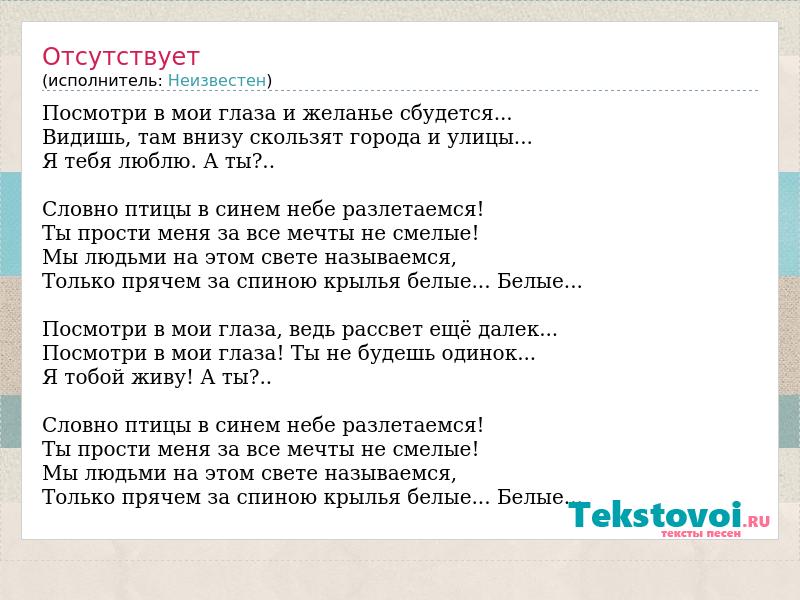 Отсутствует
(исполнитель: Неизвестен)

Посмотри в мои глаза и желанье сбудется...
Видишь, там внизу скользят города и улицы...
Я тебя люблю. А ты?..

Словно птицы в синем небе разлетаемся!
Ты прости меня за все мечты не смелые!
Мы людьми на этом свете называемся,
Только прячем за спиною крылья белые... Белые...

Посмотри в мои глаза, ведь рассвет ещё далек...
Посмотри в мои глаза! Ты не будешь одинок...
Я тобой живу! А ты?..

Словно птицы в синем небе разлетаемся!
Ты прости меня за все мечты не смелые!
Мы людьми на этом свете называемся,
Только прячем за спиною крылья белые... Белые...

Tekstovoi.RU
тексты песен